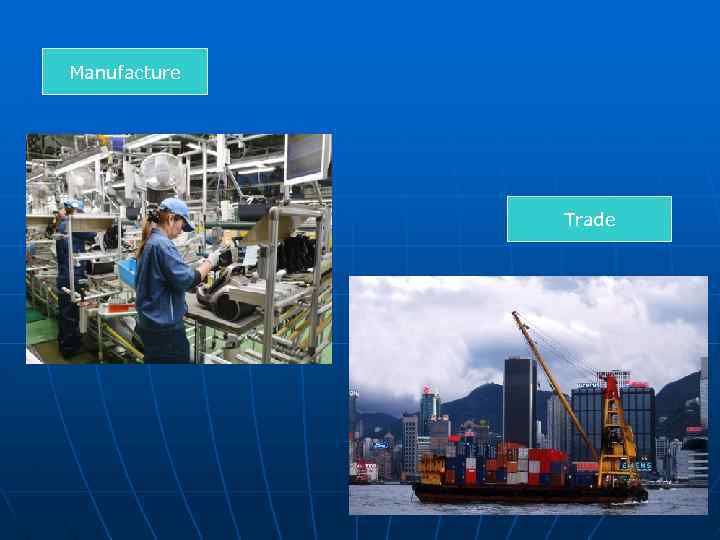 Manufacture

Trade